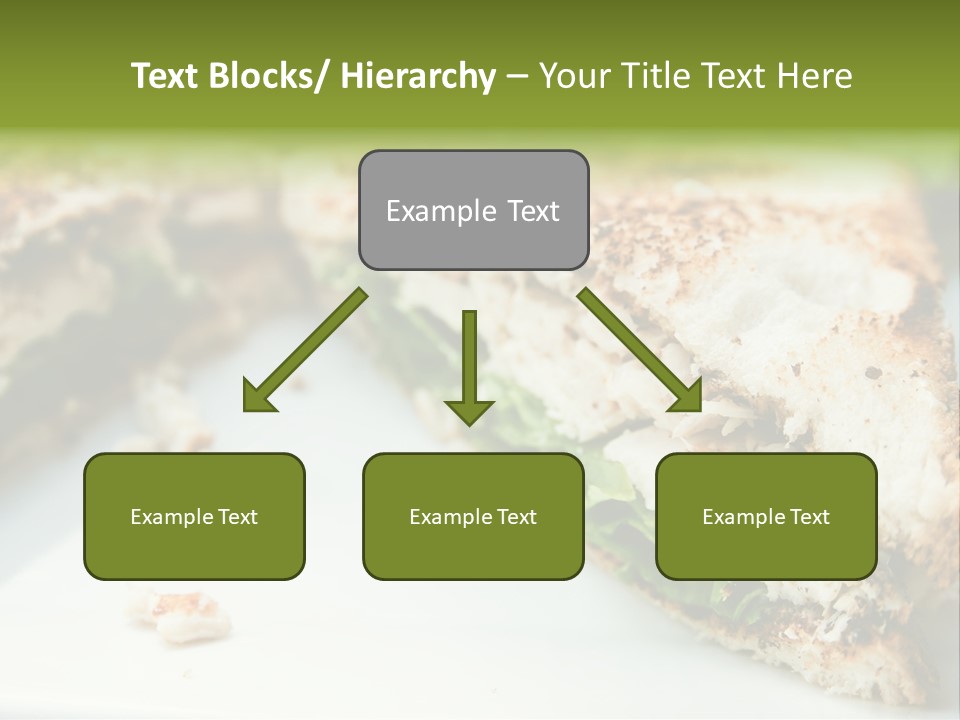 Text Blocks/ Hierarchy – Your Title Text Here

Example Text

Example Text

Example Text

Example Text